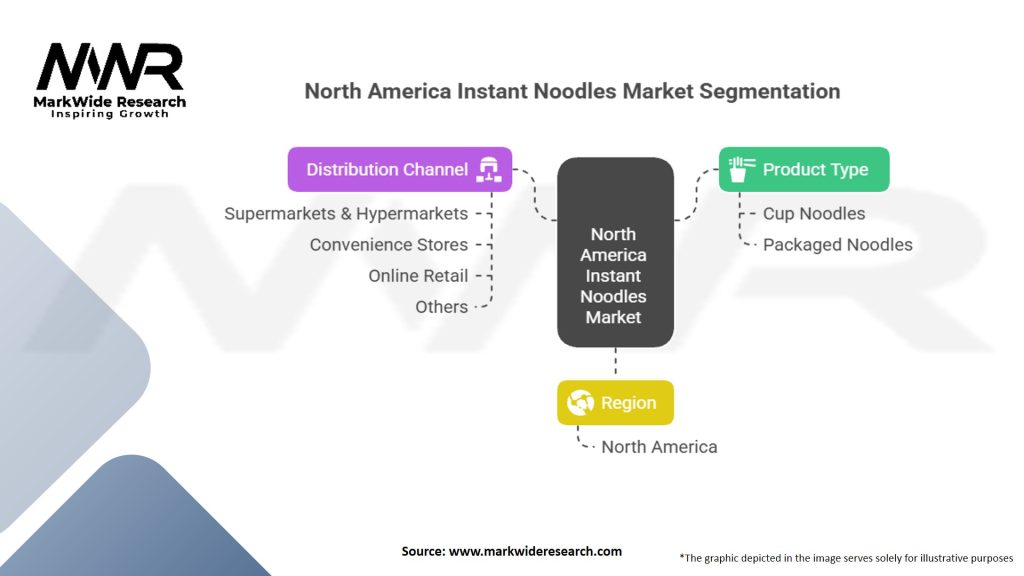 MWR
MarkWide Research
Inspiring Growth

North America Instant Noodles Market Segmentation

Distribution Channel
Supermarkets & Hypermarkets
Convenience Stores
Online Retail
Others

North America Instant Noodles Market

Product Type
Cup Noodles
Packaged Noodles

Region
North America

Source: www.markwideresearch.com

*The graphic depicted in the image serves solely for illustrative purposes